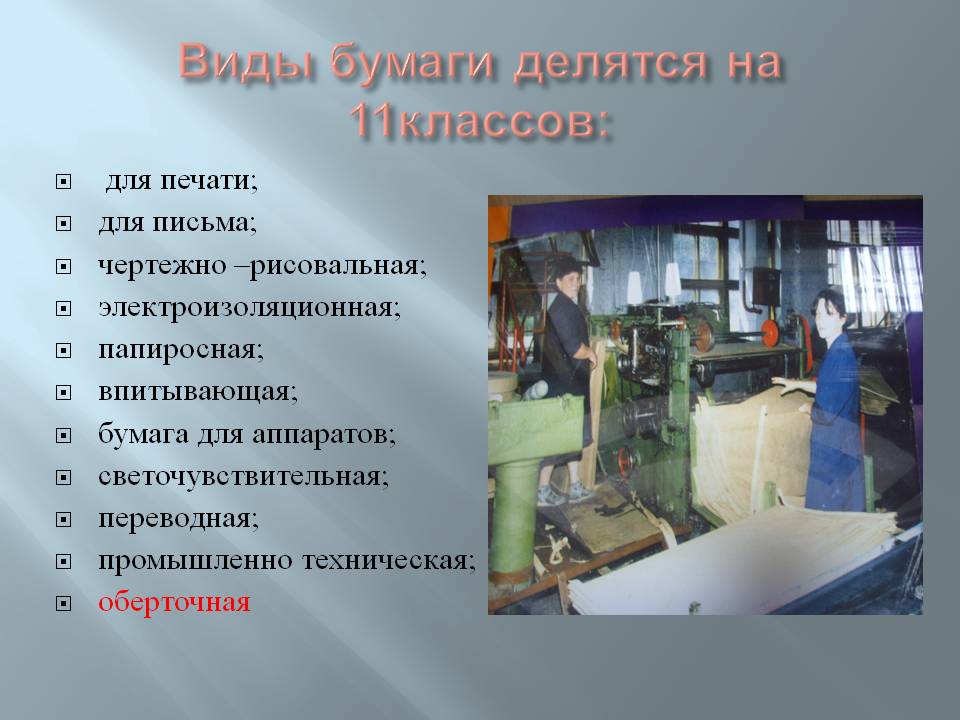 Виды бумаги делятся на 11классов:

- для печати;
- для письма;
- чертежно –рисовальная;
- электроизоляционная;
- папиросная;
- впитывающая;
- бумага для аппаратов;
- светочувствительная;
- переводная;
- промышленно техническая;
- оберточная